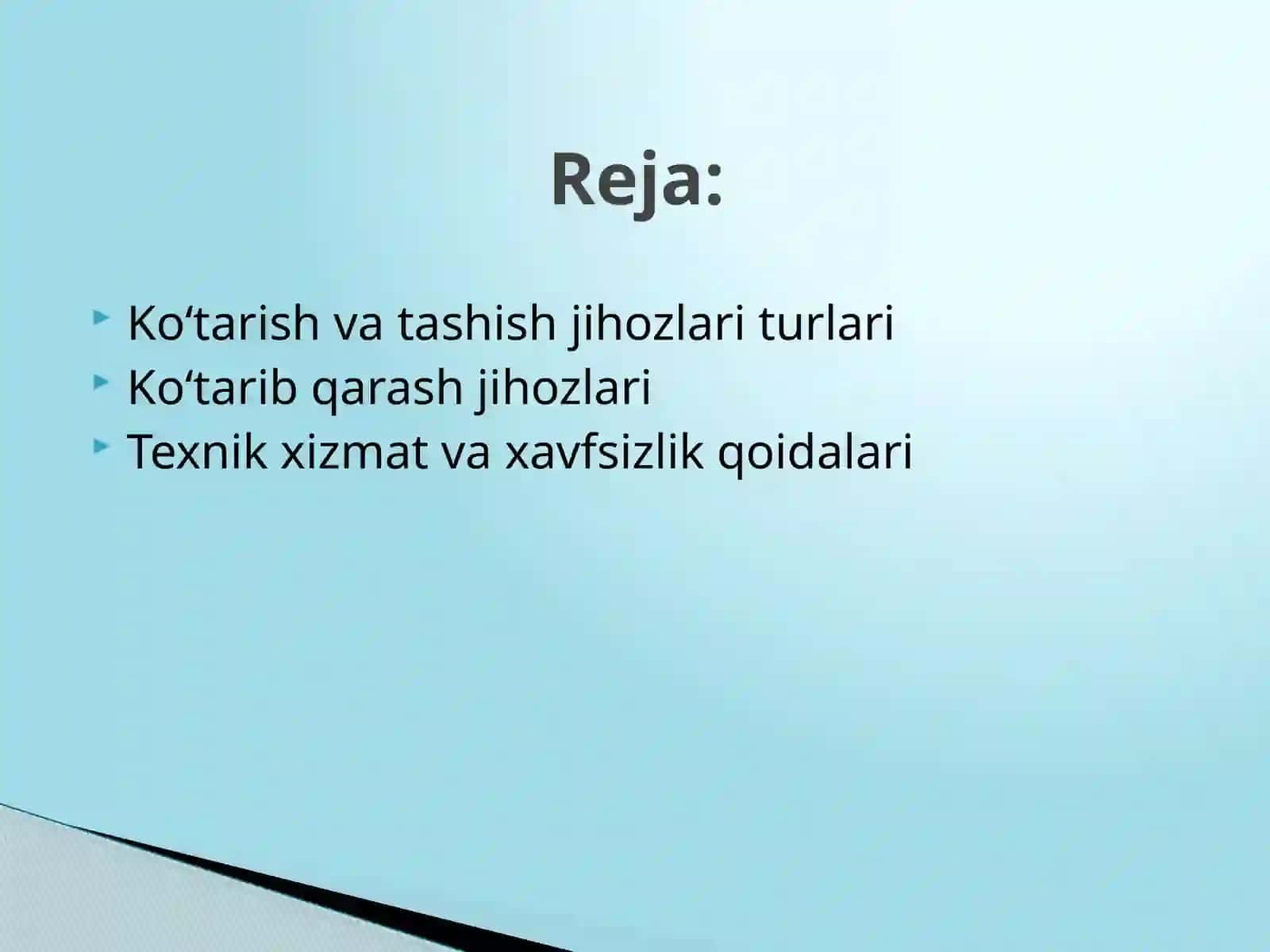 Reja:

Ko‘tarish va tashish jihozlari turlari
Ko‘tarib qarash jihozlari
Texnik xizmat va xavfsizlik qoidalari